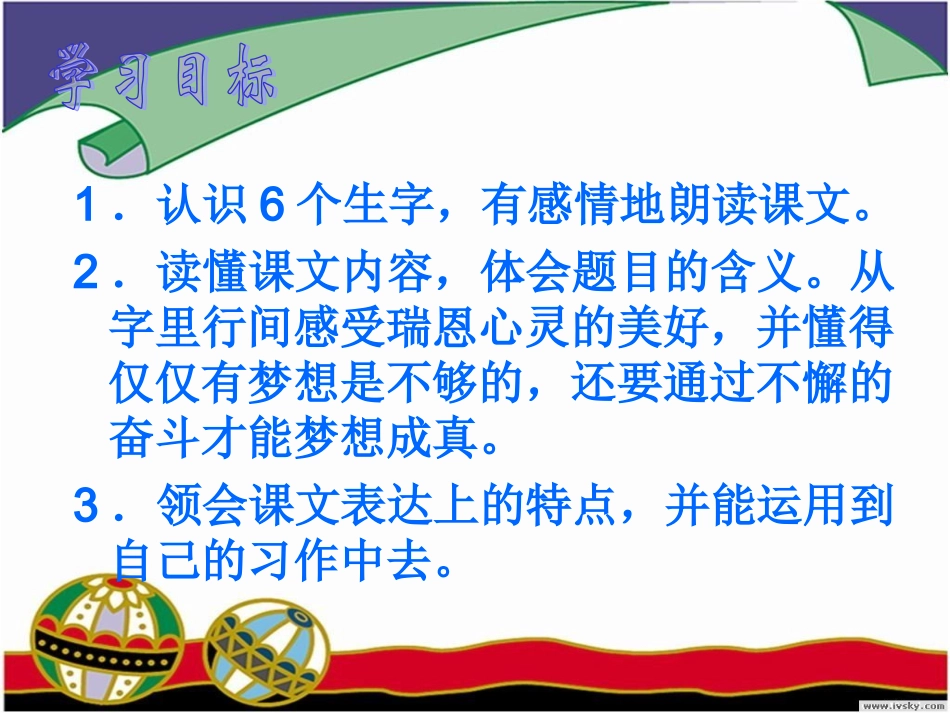 学习目标

1．认识 6 个生字，有感情地朗读课文。

2．读懂课文内容，体会题目的含义。从字里行间感受瑞恩心灵的美好，并懂得仅仅有梦想是不够的，还要通过不懈的奋斗才能梦想成真。

3．领会课文表达上的特点，并能运用到自己的习作中去。

www.ivsky.com